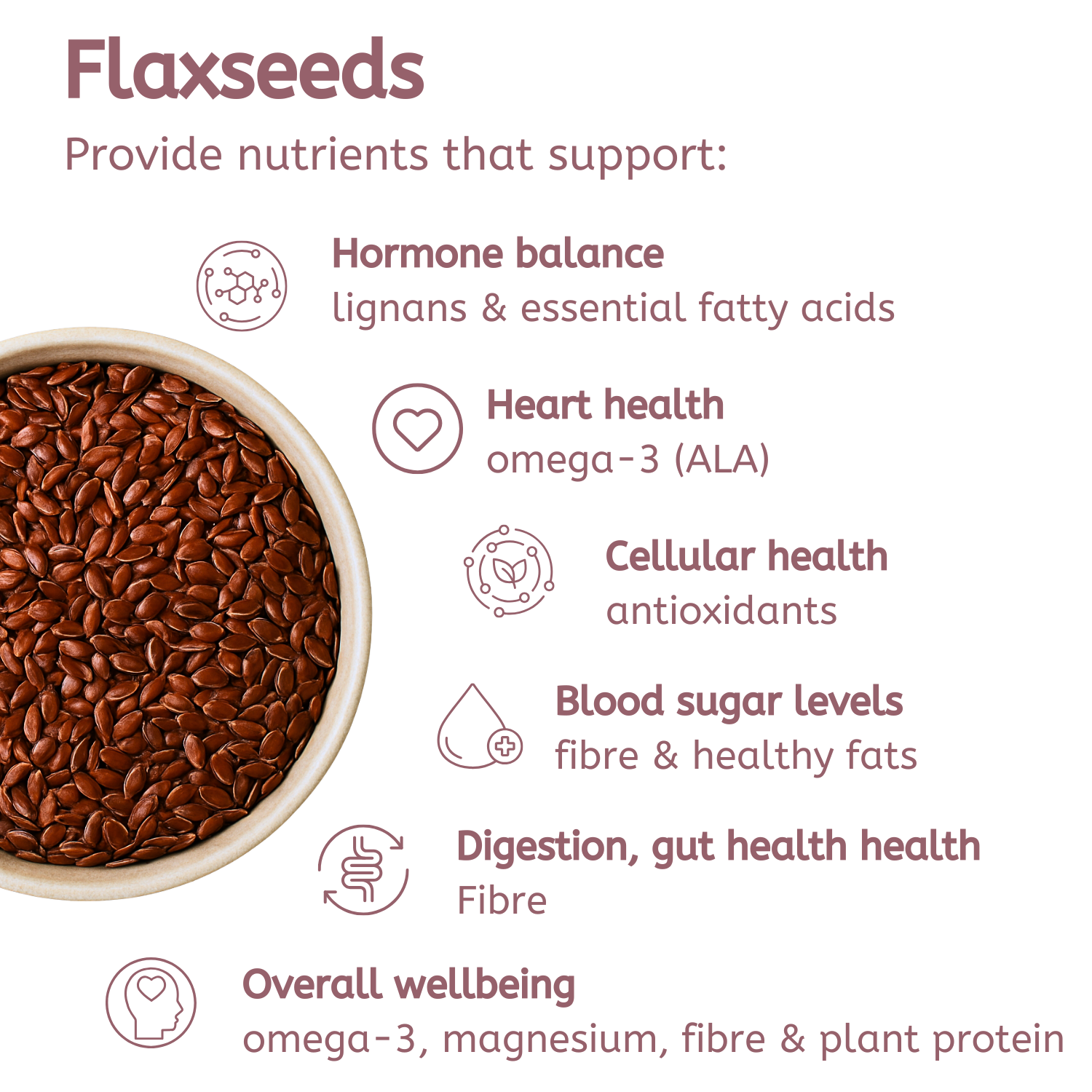 Flaxseeds

Provide nutrients that support:

Hormone balance
lignans & essential fatty acids

Heart health
omega-3 (ALA)

Cellular health
antioxidants

Blood sugar levels
fibre & healthy fats

Digestion, gut health health
Fibre

Overall wellbeing
omega-3, magnesium, fibre & plant protein